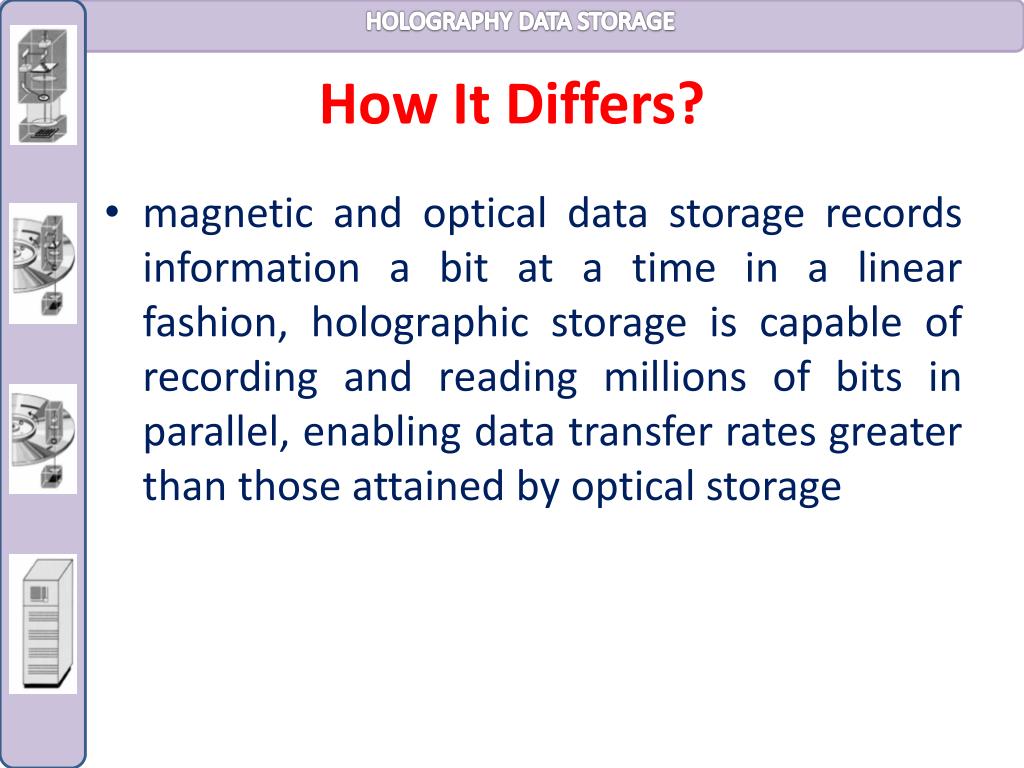 HOLOGRAPHY DATA STORAGE

How It Differs?

• magnetic and optical data storage records information a bit at a time in a linear fashion, holographic storage is capable of recording and reading millions of bits in parallel, enabling data transfer rates greater than those attained by optical storage